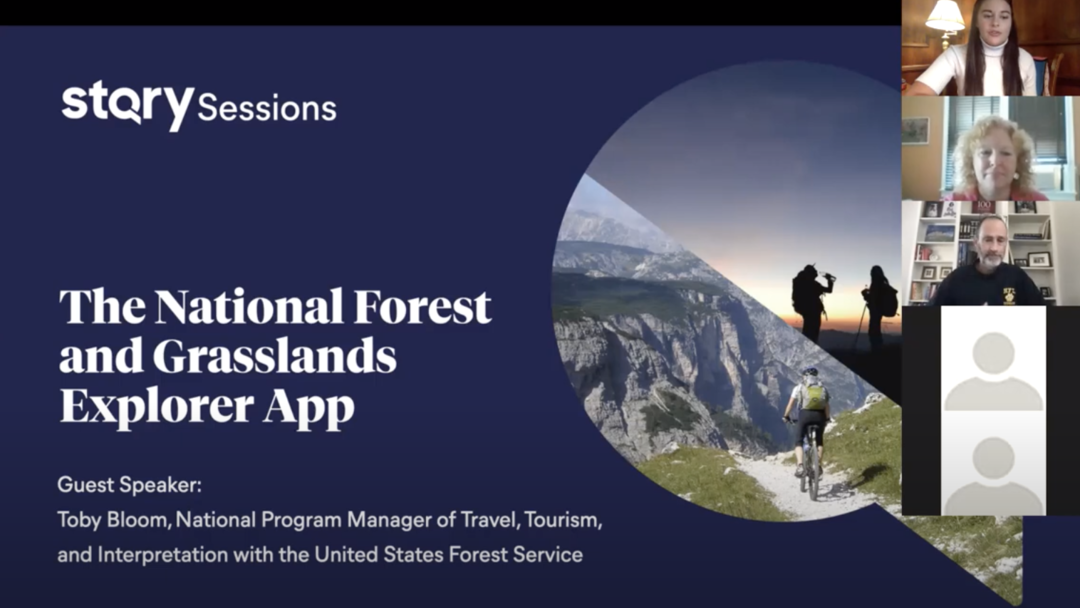 stqry Sessions

The National Forest and Grasslands Explorer App

Guest Speaker:
Toby Bloom, National Program Manager of Travel, Tourism, and Interpretation with the United States Forest Service